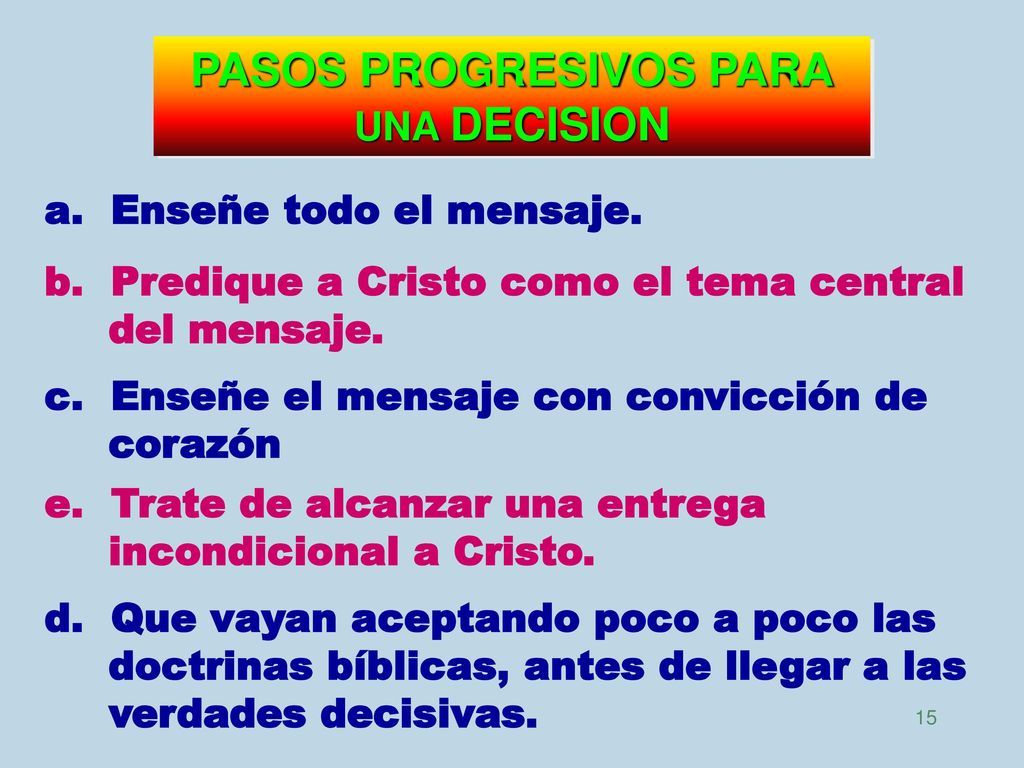 PASOS PROGRESIVOS PARA UNA DECISION

a. Enseñe todo el mensaje.

b. Predique a Cristo como el tema central del mensaje.

c. Enseñe el mensaje con convicción de corazón

e. Trate de alcanzar una entrega incondicional a Cristo.

d. Que vayan aceptando poco a poco las doctrinas bíblicas, antes de llegar a las verdades decisivas.

15